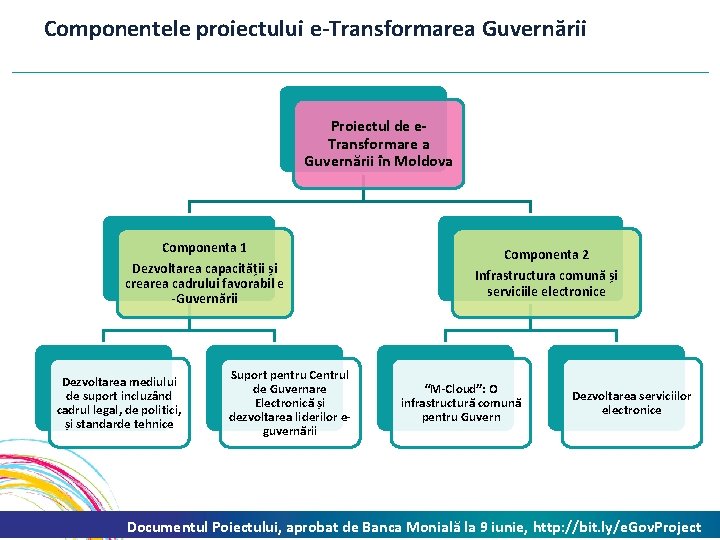 Componentele proiectului e-Transformarea Guvernării

Proiectul de e-Transformare a Guvernării în Moldova

Componenta 1
Dezvoltarea capacității și crearea cadrului favorabil e-Guvernării

Componenta 2
Infrastructura comună și serviciile electronice

Dezvoltarea mediului de suport incluzând cadrul legal, de politici, și standarde tehnice

Suport pentru Centrul de Guvernare Electronică și dezvoltarea liderilor e-guvernării

"M-Cloud": O infrastructură comună pentru Guvern

Dezvoltarea serviciilor electronice

Documentul Poiectului, aprobat de Banca Monială la 9 iunie, http://bit.ly/eGovProject